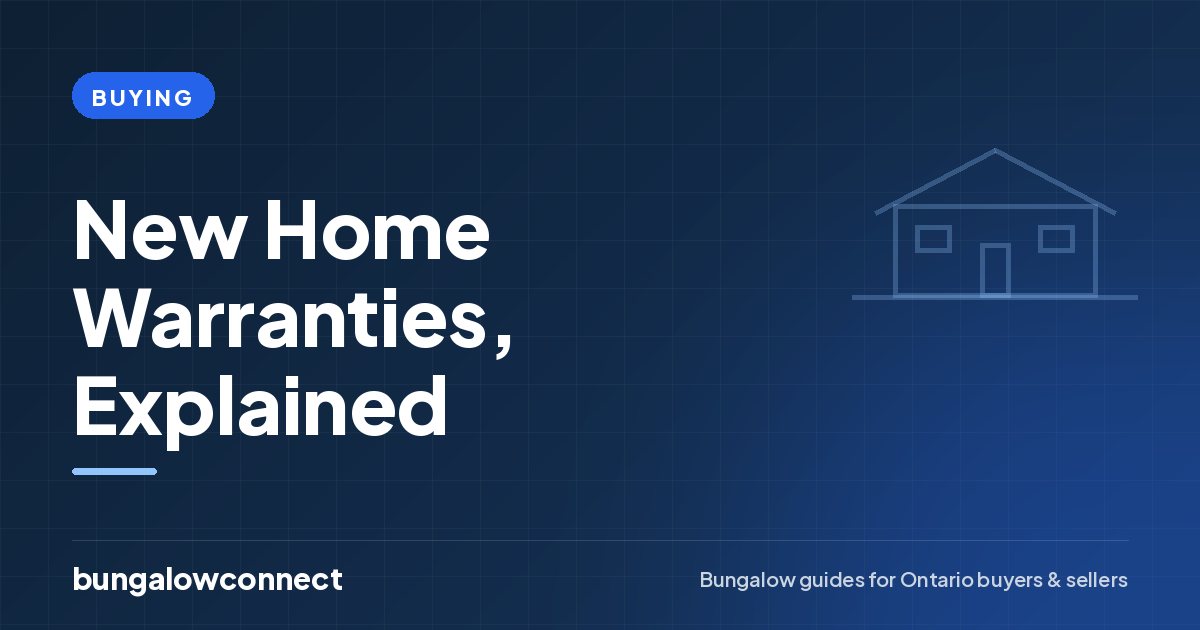 BUYING

New Home Warranties, Explained

bungalowconnect

Bungalow guides for Ontario buyers & sellers